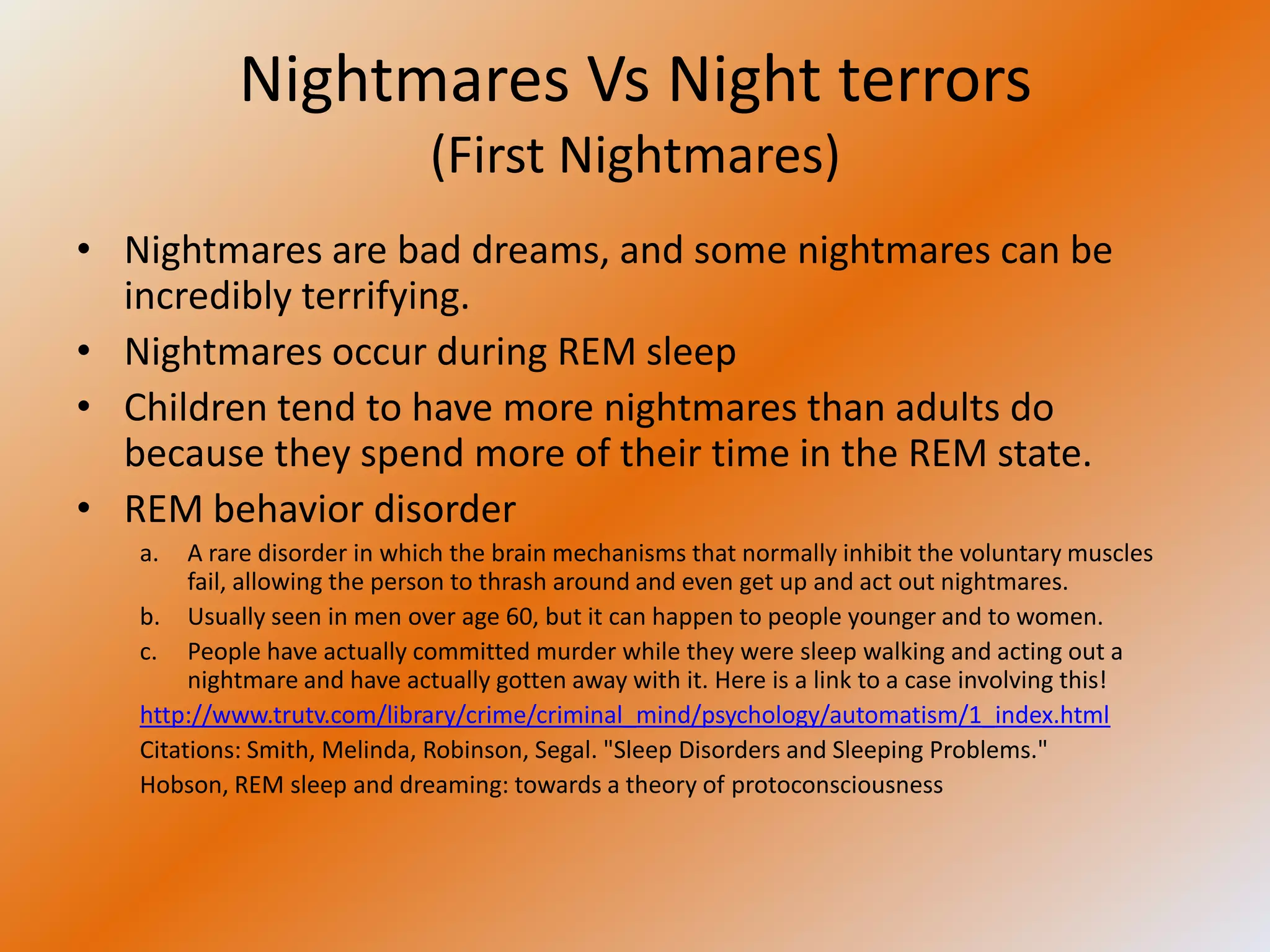 Nightmares Vs Night terrors
(First Nightmares)

• Nightmares are bad dreams, and some nightmares can be incredibly terrifying.
• Nightmares occur during REM sleep
• Children tend to have more nightmares than adults do because they spend more of their time in the REM state.
• REM behavior disorder
a. A rare disorder in which the brain mechanisms that normally inhibit the voluntary muscles fail, allowing the person to thrash around and even get up and act out nightmares.
b. Usually seen in men over age 60, but it can happen to people younger and to women.
c. People have actually committed murder while they were sleep walking and acting out a nightmare and have actually gotten away with it. Here is a link to a case involving this!

http://www.trutv.com/library/crime/criminal_mind/psychology/automatism/1_index.html

Citations: Smith, Melinda, Robinson, Segal. "Sleep Disorders and Sleeping Problems."

Hobson, REM sleep and dreaming: towards a theory of protoconsciousness